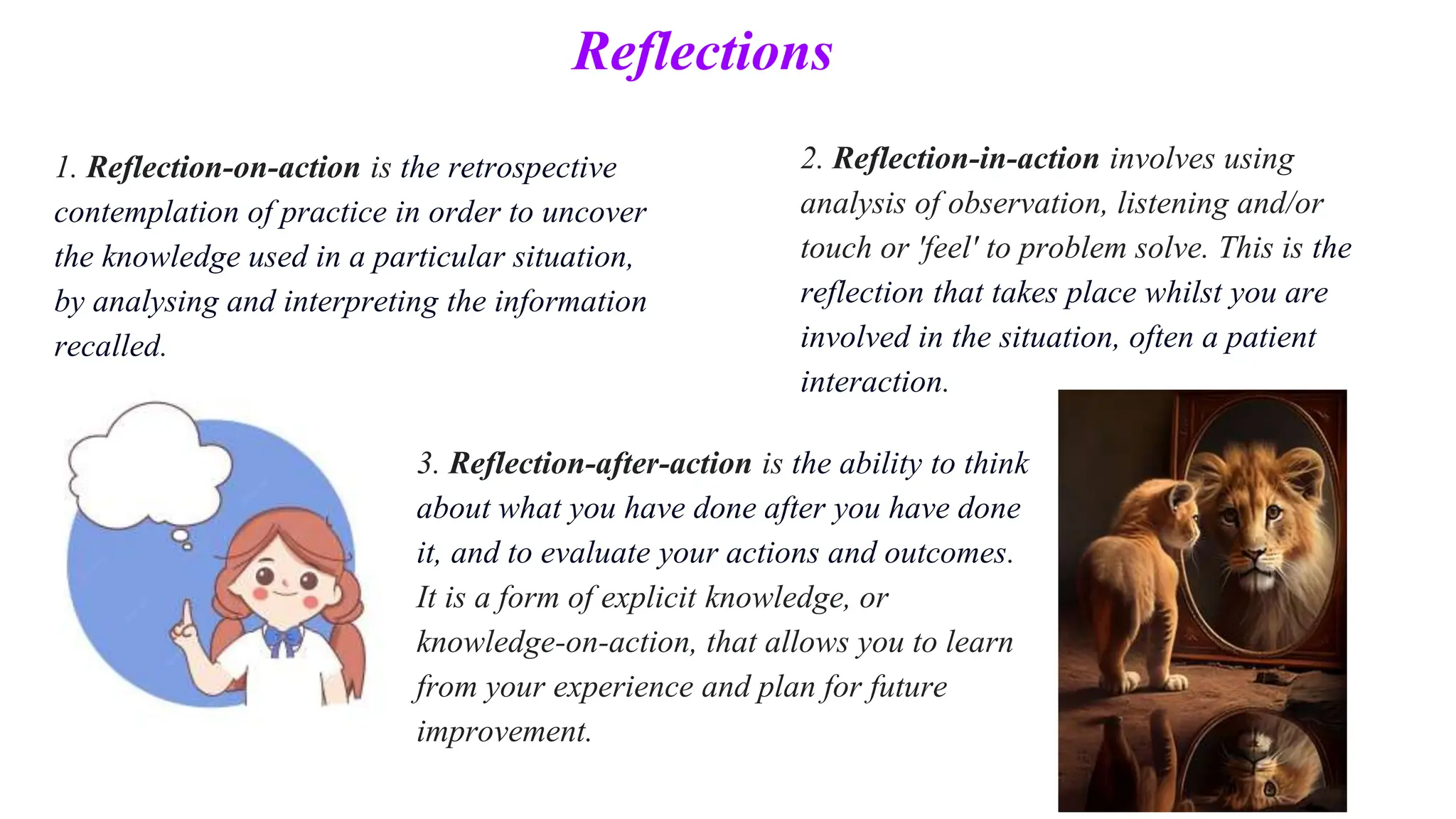 Reflections

1. Reflection-on-action is the retrospective contemplation of practice in order to uncover the knowledge used in a particular situation, by analysing and interpreting the information recalled.

2. Reflection-in-action involves using analysis of observation, listening and/or touch or 'feel' to problem solve. This is the reflection that takes place whilst you are involved in the situation, often a patient interaction.

3. Reflection-after-action is the ability to think about what you have done after you have done it, and to evaluate your actions and outcomes. It is a form of explicit knowledge, or knowledge-on-action, that allows you to learn from your experience and plan for future improvement.